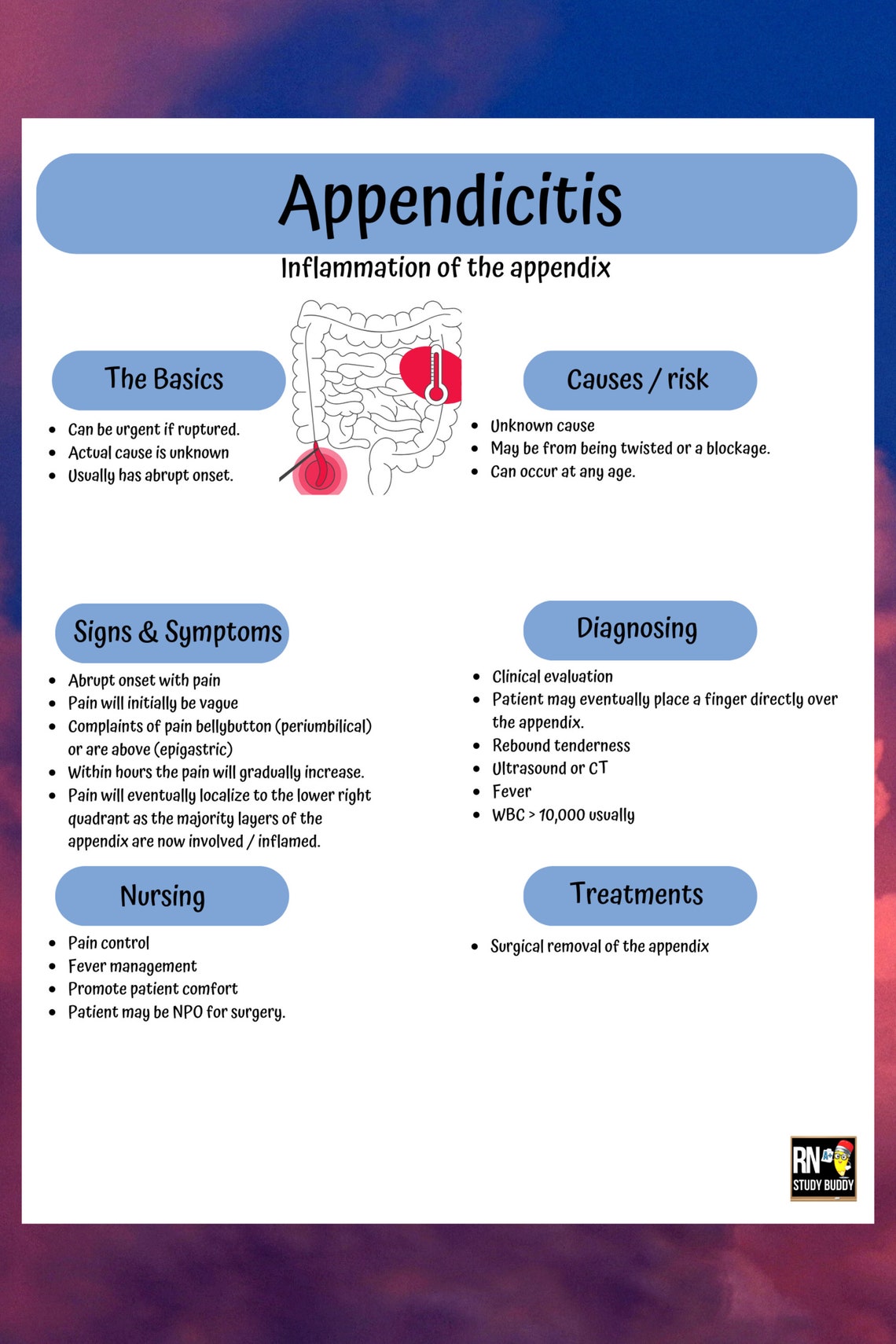 Appendicitis

Inflammation of the appendix

The Basics

- Can be urgent if ruptured.
- Actual cause is unknown
- Usually has abrupt onset.

Causes / risk

- Unknown cause
- May be from being twisted or a blockage.
- Can occur at any age.

Signs & Symptoms

- Abrupt onset with pain
- Pain will initially be vague
- Complaints of pain bellybutton (periumbilical) or are above (epigastric)
- Within hours the pain will gradually increase.
- Pain will eventually localize to the lower right quadrant as the majority layers of the appendix are now involved / inflamed.

Diagnosing

- Clinical evaluation
- Patient may eventually place a finger directly over the appendix.
- Rebound tenderness
- Ultrasound or CT
- Fever
- WBC > 10,000 usually

Nursing

- Pain control
- Fever management
- Promote patient comfort
- Patient may be NPO for surgery.

Treatments

- Surgical removal of the appendix

RN STUDY BUDDY